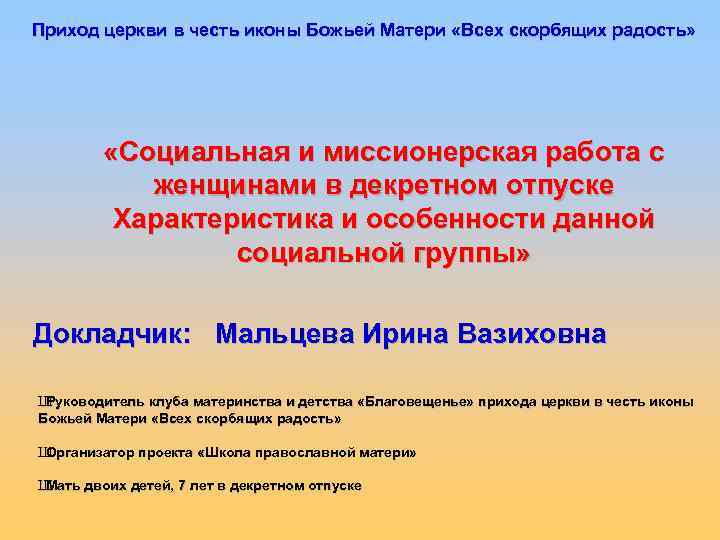 Приход церкви в честь иконы Божьей Матери «Всех скорбящих радость»

«Социальная и миссионерская работа с женщинами в декретном отпуске Характеристика и особенности данной социальной группы»

Докладчик: Мальцева Ирина Вазиховна

ШРуководитель клуба материнства и детства «Благовещенье» прихода церкви в честь иконы Божьей Матери «Всех скорбящих радость»

ШОрганизатор проекта «Школа православной матери»

ШМать двоих детей, 7 лет в декретном отпуске